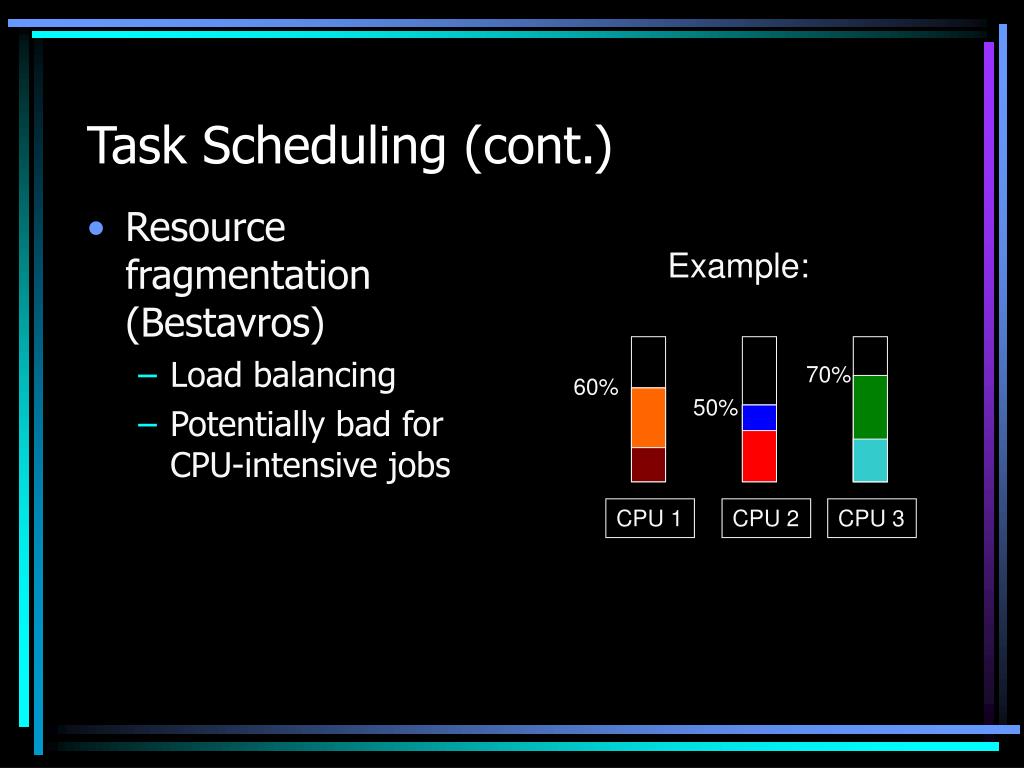 Task Scheduling (cont.)

• Resource fragmentation (Bestavros)
– Load balancing
– Potentially bad for CPU-intensive jobs

Example:

60%
50%
70%

CPU 1
CPU 2
CPU 3